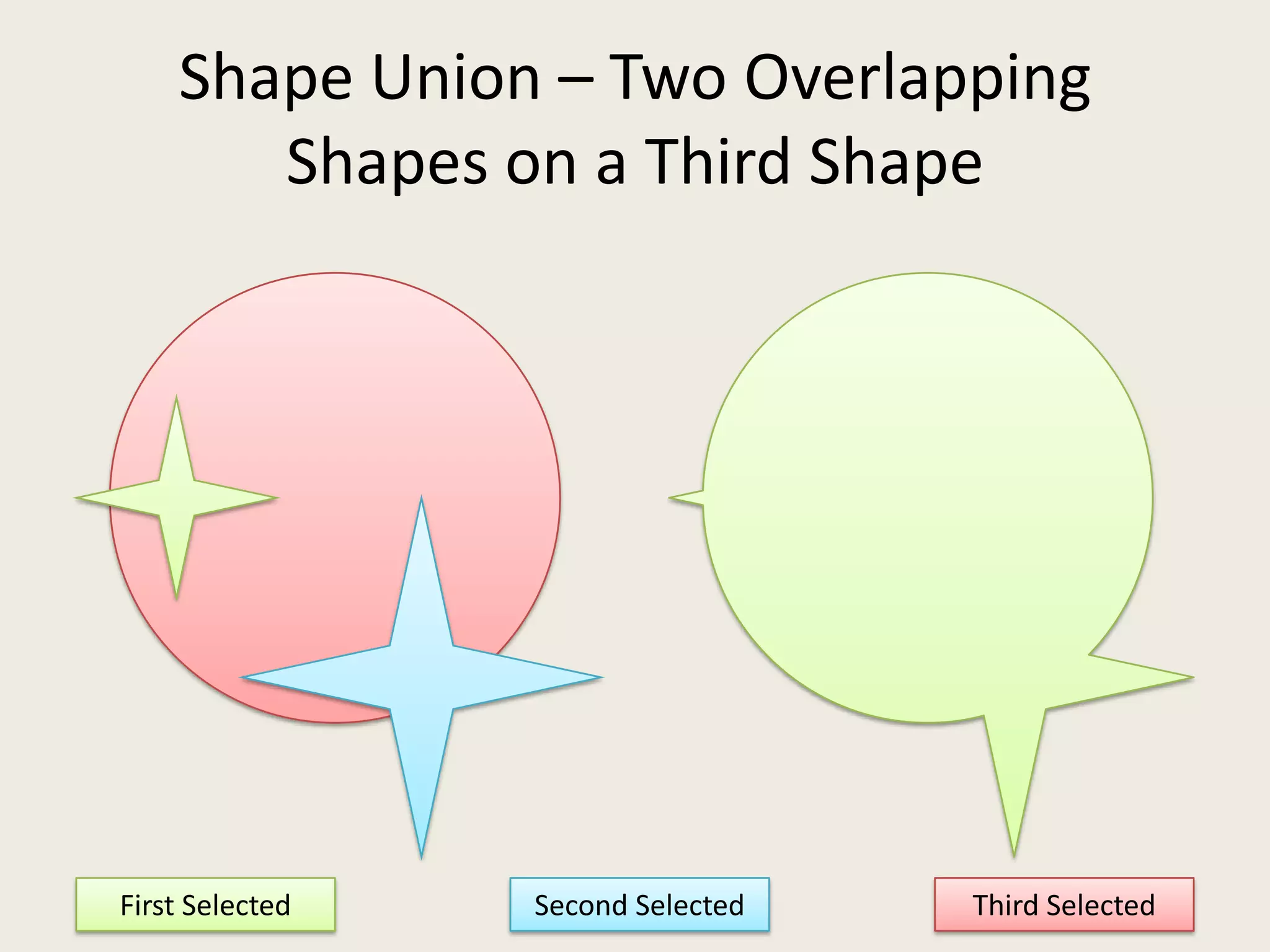 Shape Union – Two Overlapping Shapes on a Third Shape

First Selected

Second Selected

Third Selected